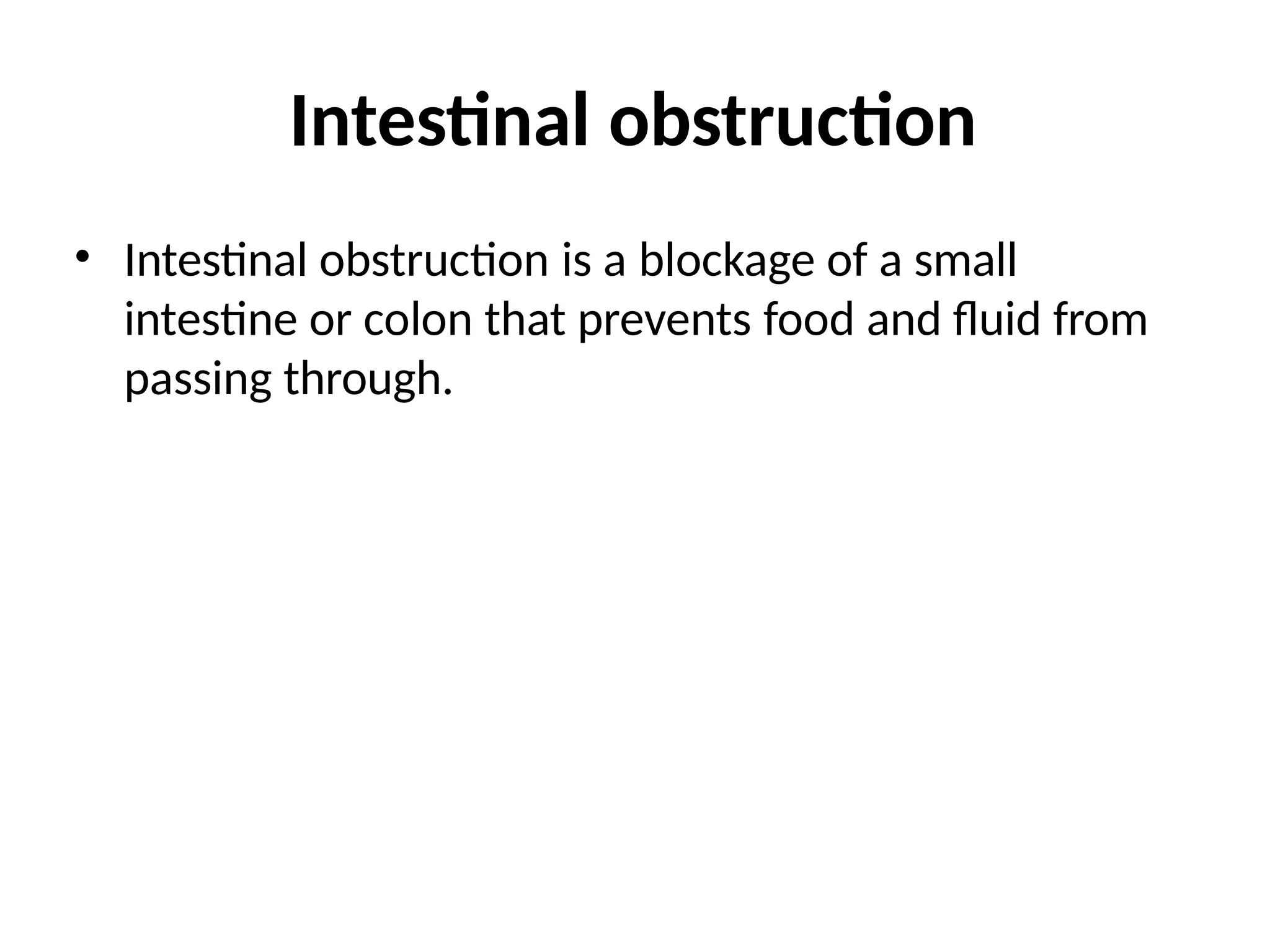 Intestinal obstruction

• Intestinal obstruction is a blockage of a small intestine or colon that prevents food and fluid from passing through.